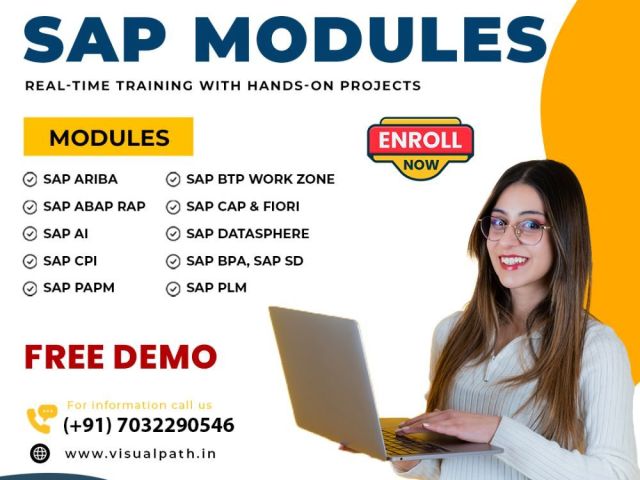 SAP MODULES

REAL-TIME TRAINING WITH HANDS-ON PROJECTS

MODULES

ENROLL NOW

SAP ARIBA
SAP ABAP RAP
SAP AI
SAP CPI
SAP PAPM

SAP BTP WORK ZONE
SAP CAP & FIORI
SAP DATASPHERE
SAP BPA, SAP SD
SAP PLM

FREE DEMO

For information call us
(+91) 7032290546

www.visualpath.in